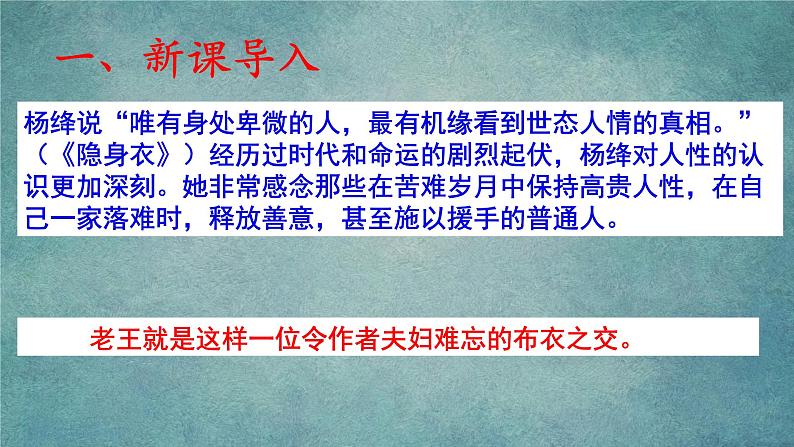 一、新课导入

杨绛说“唯有身处卑微的人，最有机缘看到世态人情的真相。”（《隐身衣》）经历过时代和命运的剧烈起伏，杨绛对人性的认识更加深刻。她非常感念那些在苦难岁月中保持高贵人性，在自己一家落难时，释放善意，甚至施以援手的普通人。

老王就是这样一位令作者夫妇难忘的布衣之交。